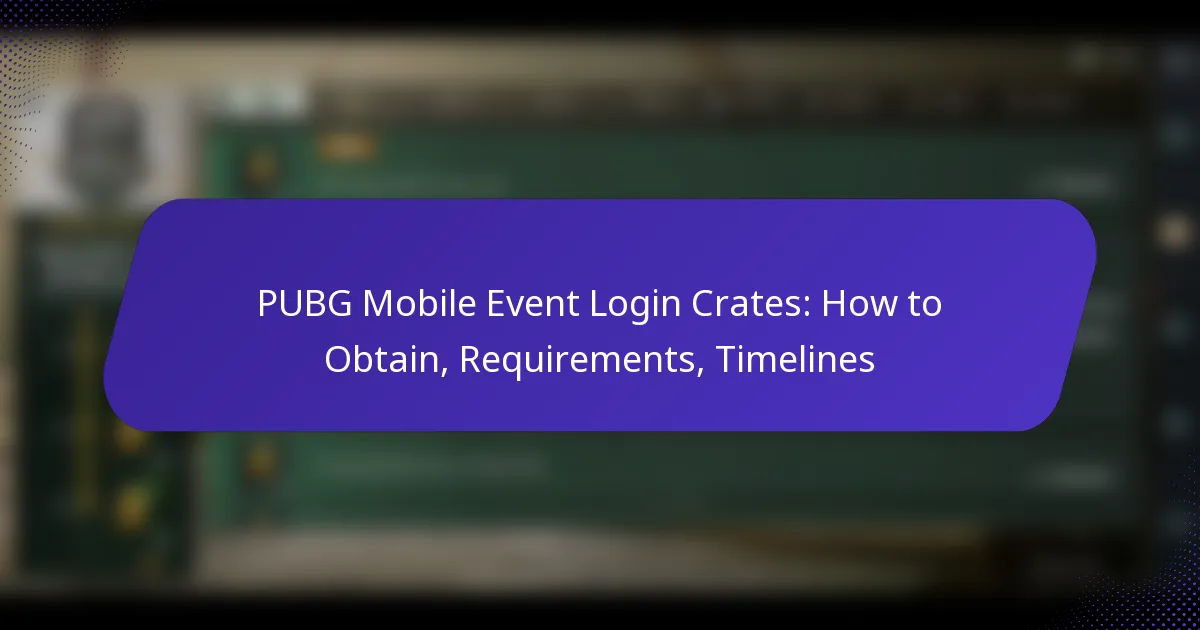 PUBG Mobile Event Login Crates: How to Obtain, Requirements, Timelines